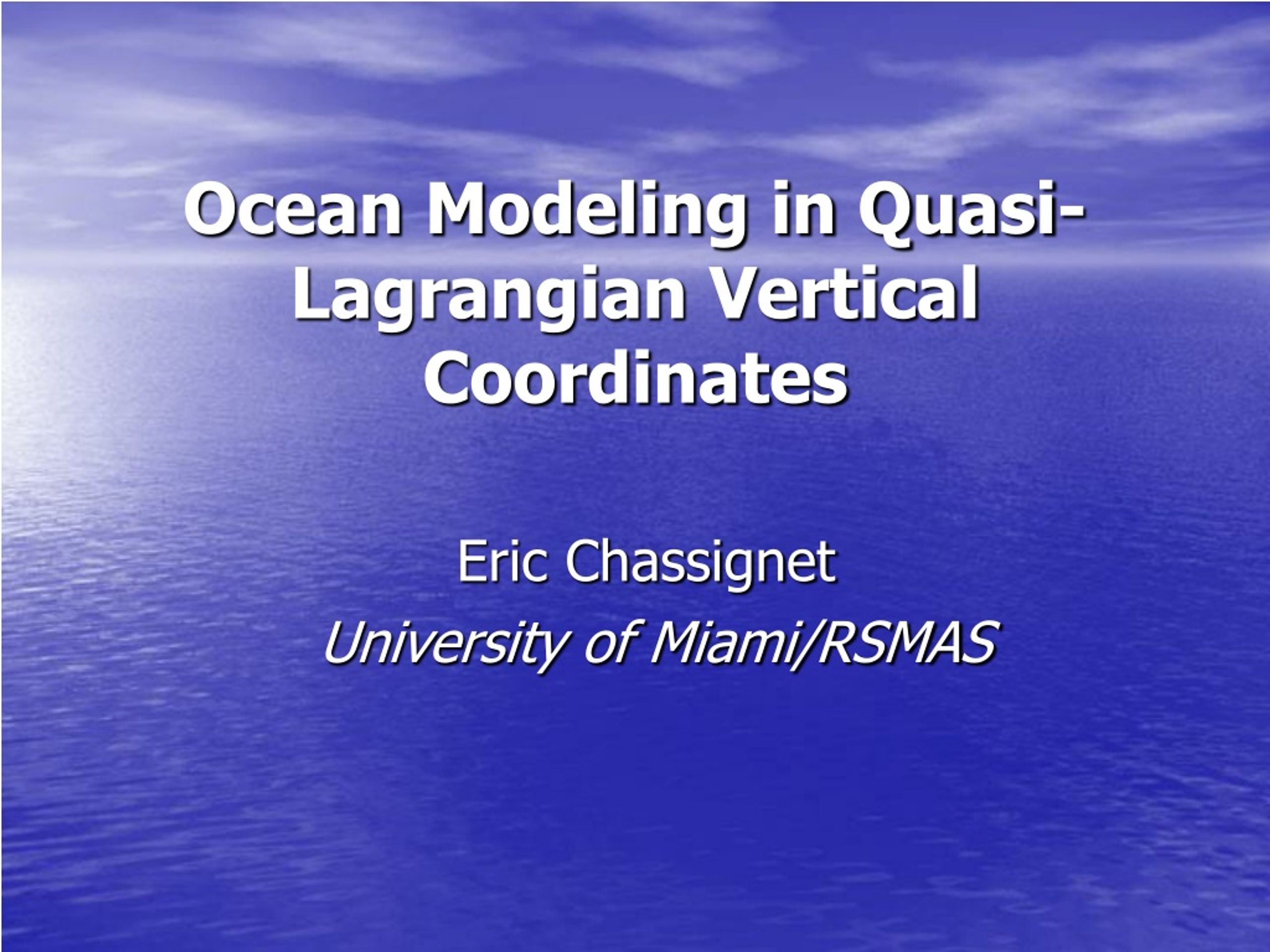 Ocean Modeling in Quasi-Lagrangian Vertical Coordinates

Eric Chassignet

University of Miami/RSMAS